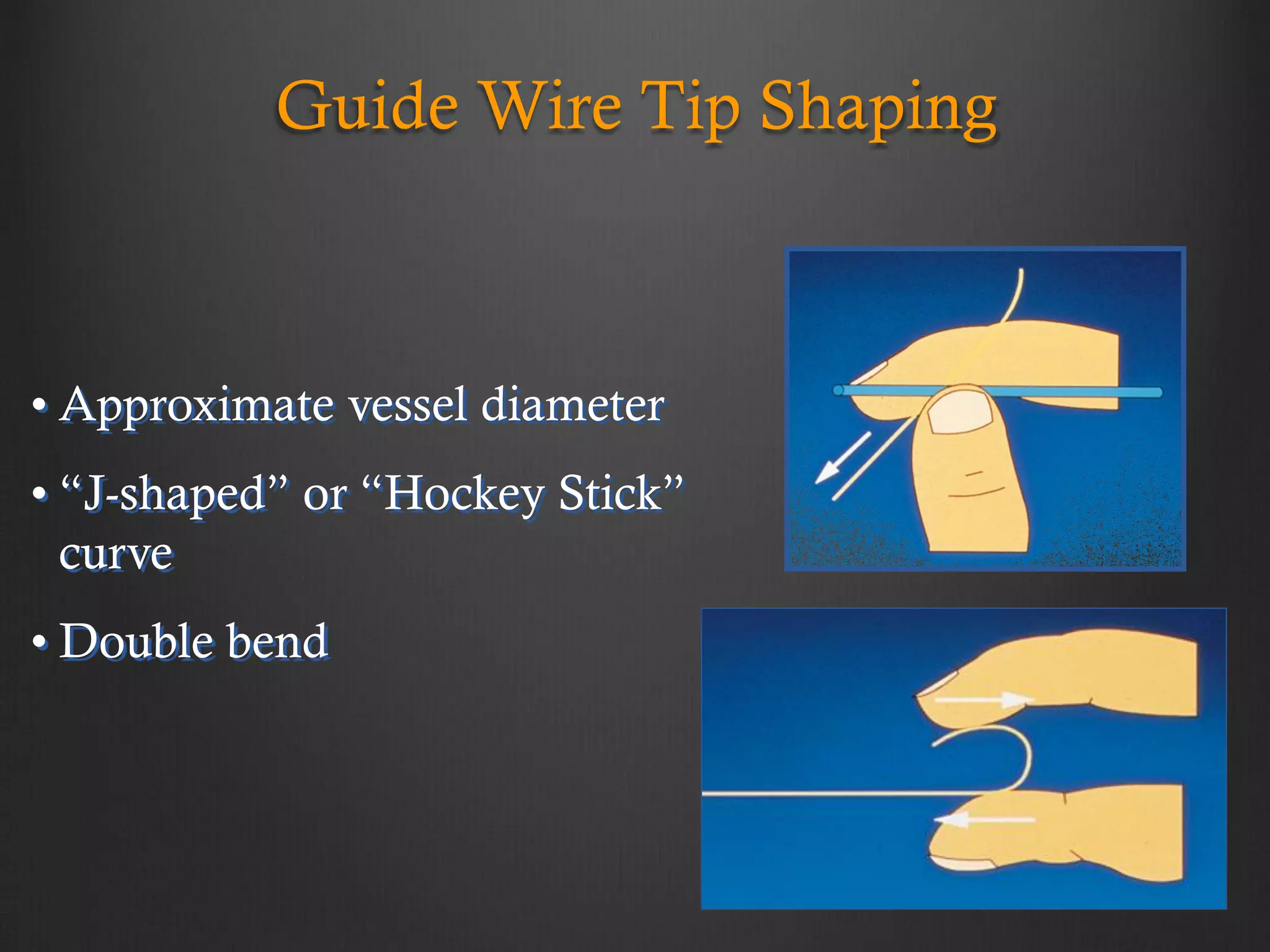 Guide Wire Tip Shaping

• Approximate vessel diameter

• “J-shaped” or “Hockey Stick” curve

• Double bend